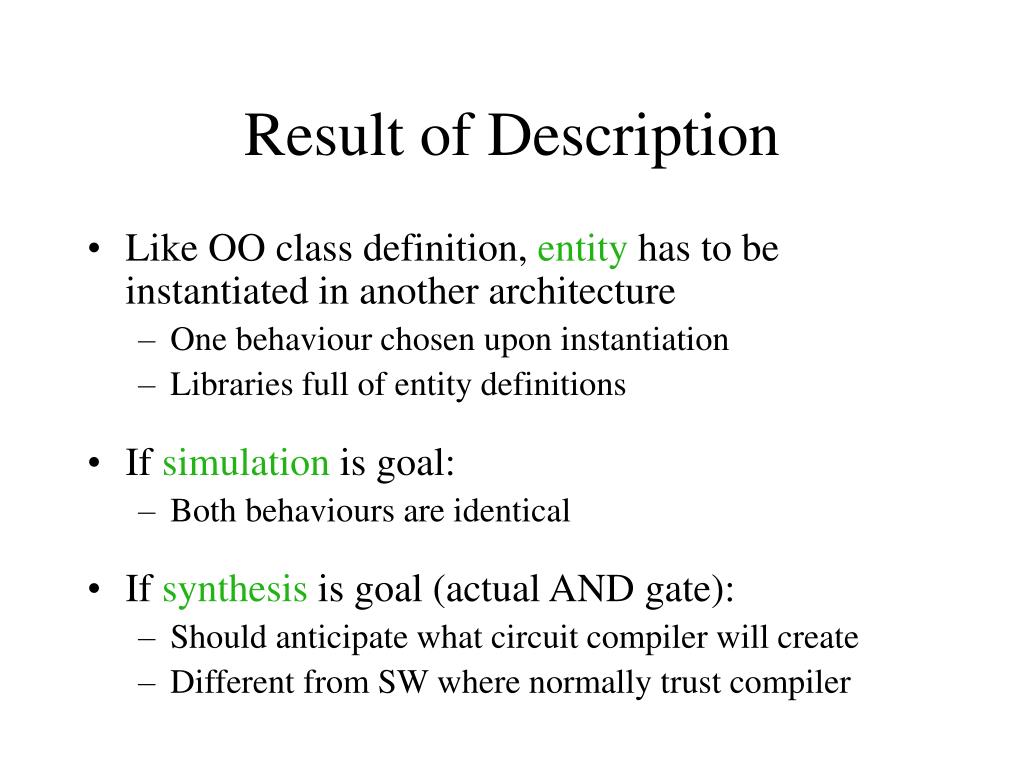 Result of Description

• Like OO class definition, entity has to be instantiated in another architecture
– One behaviour chosen upon instantiation
– Libraries full of entity definitions

• If simulation is goal:
– Both behaviours are identical

• If synthesis is goal (actual AND gate):
– Should anticipate what circuit compiler will create
– Different from SW where normally trust compiler